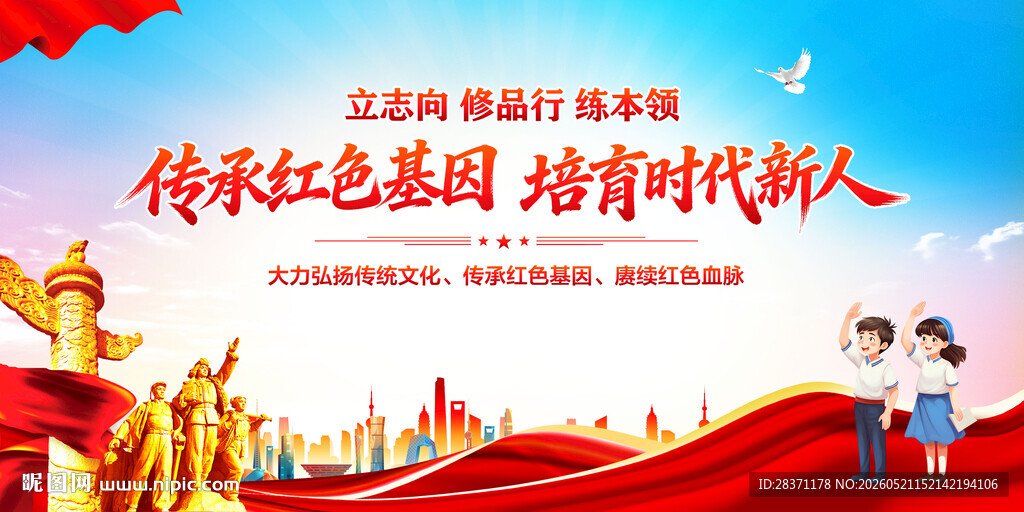 立志向 修品行 练本领

传承红色基因 培育时代新人

大力弘扬传统文化、传承红色基因、赓续红色血脉

昵图网 www.nipic.com

ID:28371178 NO:20260521152142194106